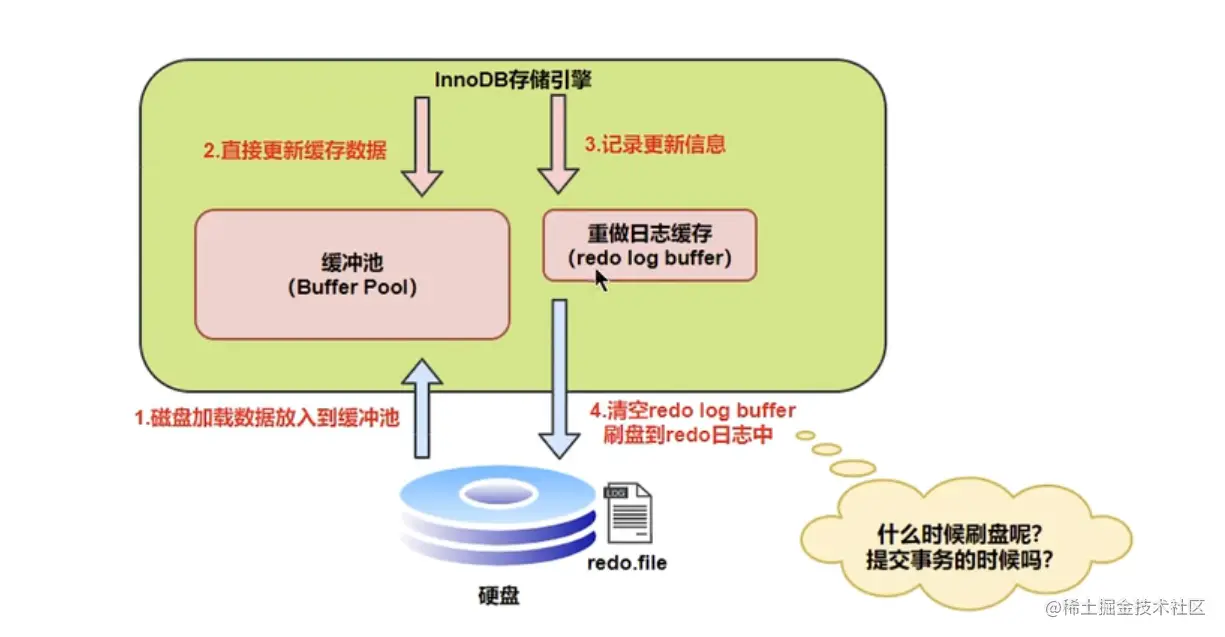 InnoDB存储引擎

2.直接更新缓存数据

3.记录更新信息

缓冲池
(Buffer Pool)

重做日志缓存
(redo log buffer)

1.磁盘加载数据放入到缓冲池

4.清空redo log buffer
刷盘到redo日志中

LOG

redo.file

硬盘

什么时候刷盘呢?
提交事务的时候吗?

@稀土掘金技术社区